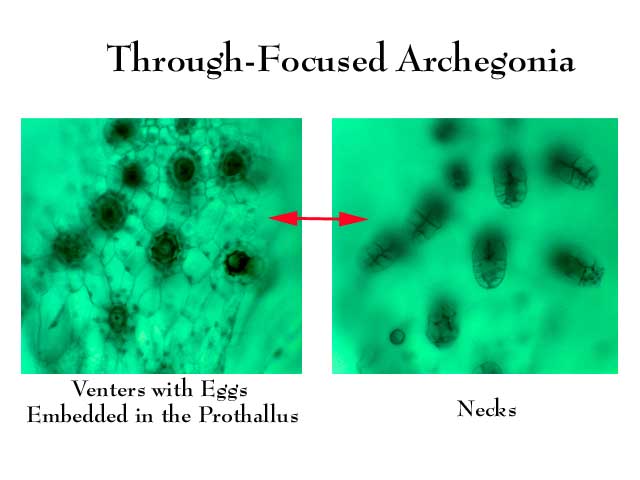 Through-Focused Archegonia

Venters with Eggs
Embedded in the Prothallus

Necks